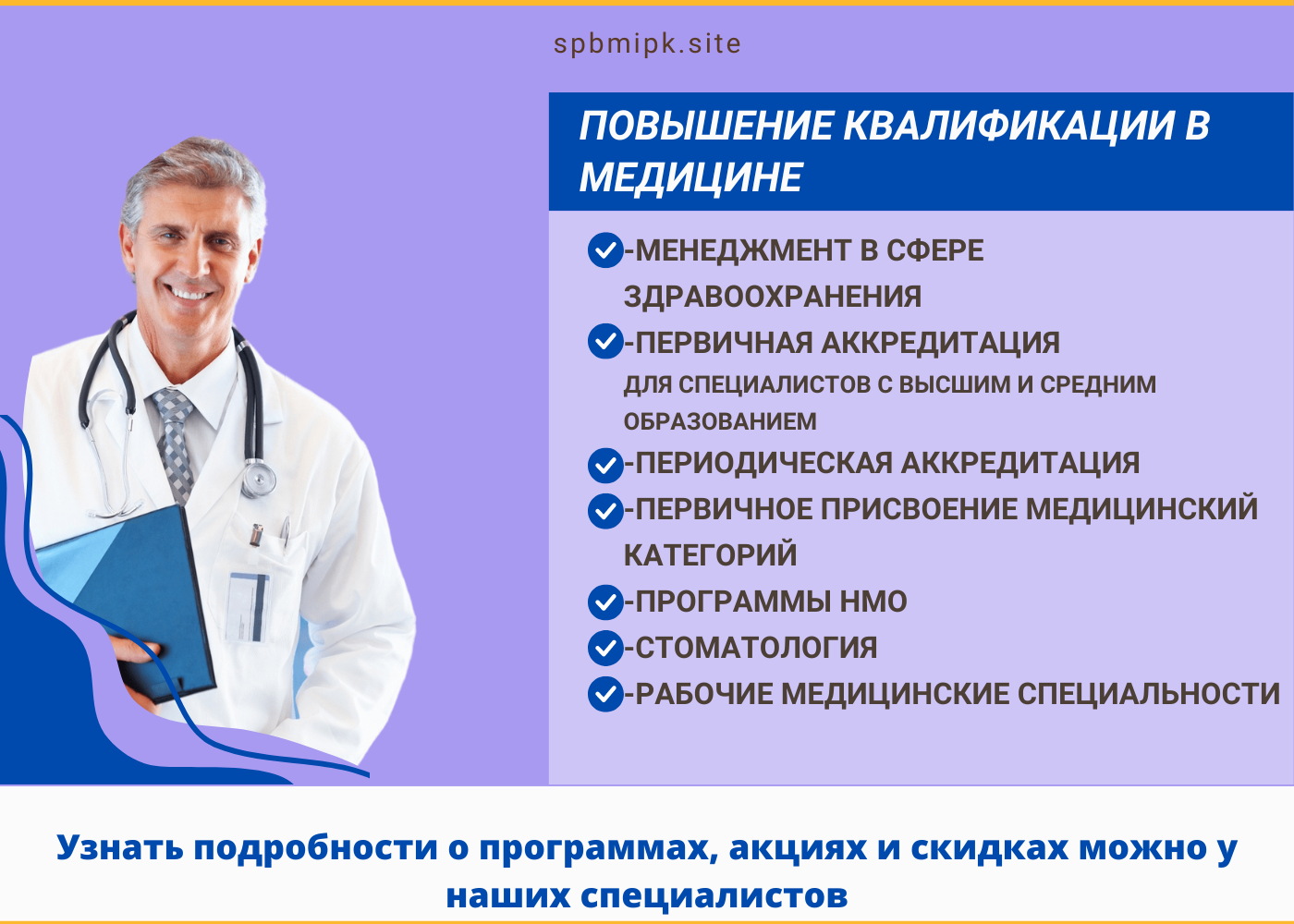 spbmipk.site

ПОВЫШЕНИЕ КВАЛИФИКАЦИИ В МЕДИЦИНЕ

-МЕНЕДЖМЕНТ В СФЕРЕ ЗДРАВООХРАНЕНИЯ
-ПЕРВИЧНАЯ АККРЕДИТАЦИЯ
ДЛЯ СПЕЦИАЛИСТОВ С ВЫСШИМ И СРЕДНИМ ОБРАЗОВАНИЕМ
-ПЕРИОДИЧЕСКАЯ АККРЕДИТАЦИЯ
-ПЕРВИЧНОЕ ПРИСВОЕНИЕ МЕДИЦИНСКИЙ КАТЕГОРИЙ
-ПРОГРАММЫ НМО
-СТОМАТОЛОГИЯ
-РАБОЧИЕ МЕДИЦИНСКИЕ СПЕЦИАЛЬНОСТИ

Узнать подробности о программах, акциях и скидках можно у наших специалистов